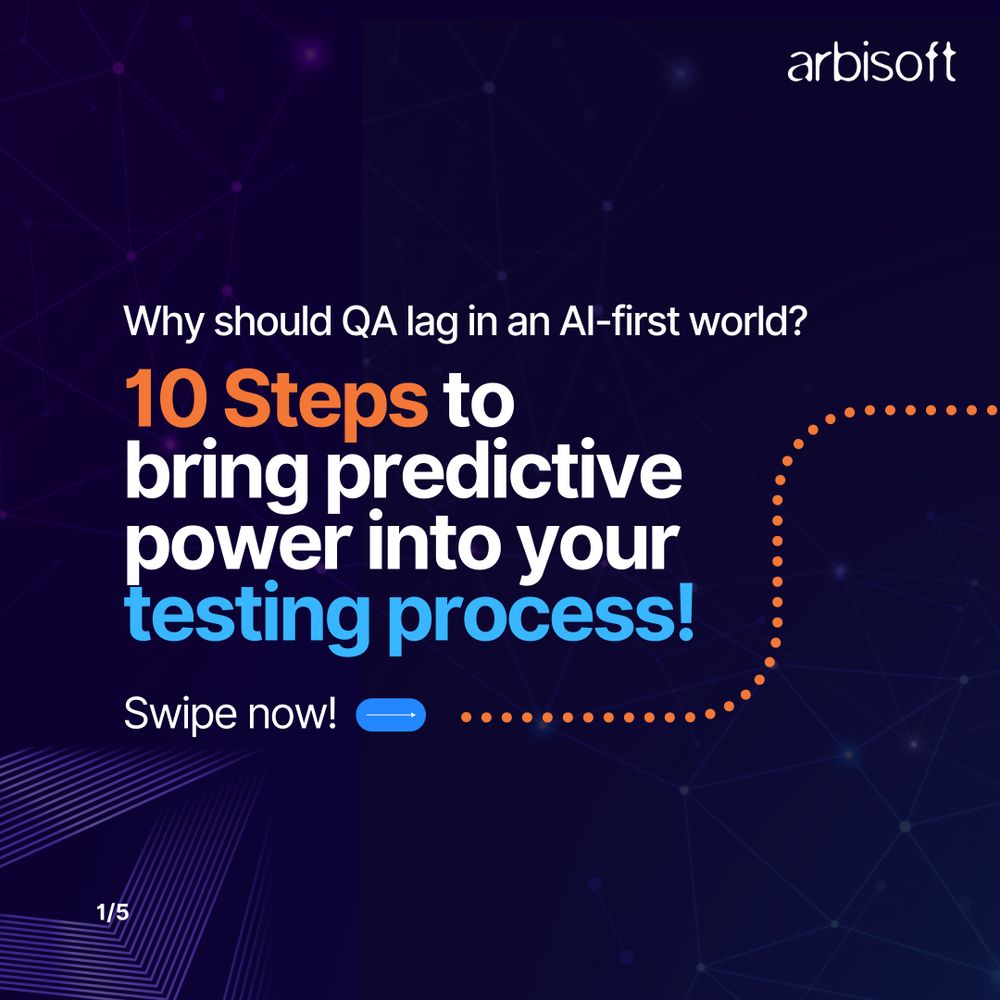 arbisoft

Why should QA lag in an AI-first world?

10 Steps to bring predictive power into your testing process!

Swipe now!

1/5